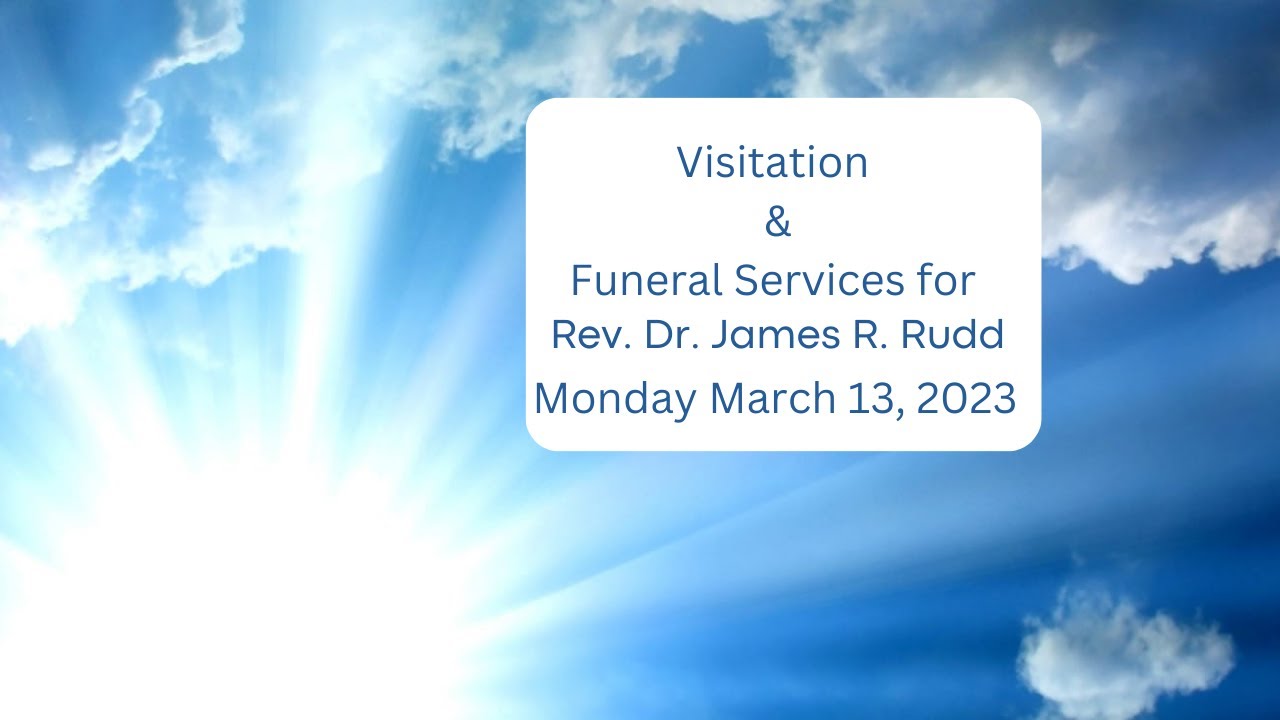 Visitation
&
Funeral Services for
Rev. Dr. James R. Rudd
Monday March 13, 2023